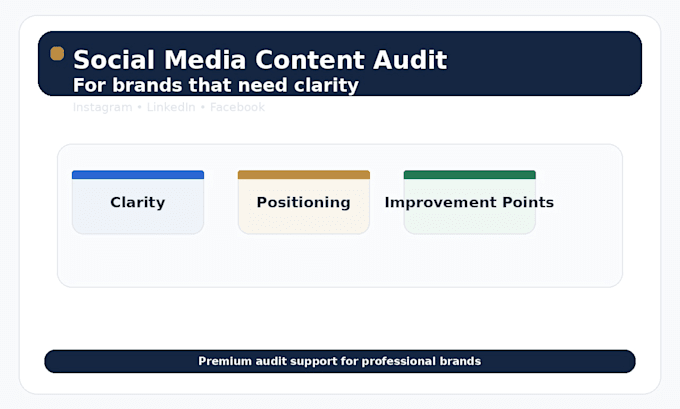 Social Media Content Audit
For brands that need clarity
Instagram • LinkedIn • Facebook

Clarity

Positioning

Improvement Points

Premium audit support for professional brands